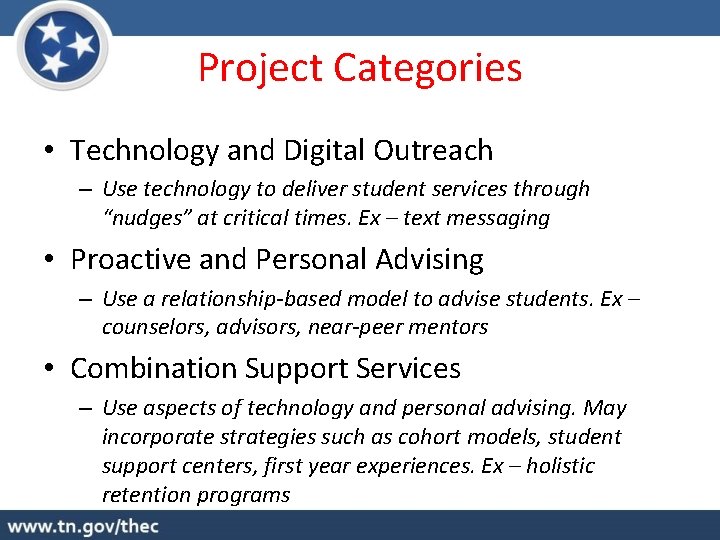 Project Categories

• Technology and Digital Outreach
– Use technology to deliver student services through “nudges” at critical times. Ex – text messaging

• Proactive and Personal Advising
– Use a relationship-based model to advise students. Ex – counselors, advisors, near-peer mentors

• Combination Support Services
– Use aspects of technology and personal advising. May incorporate strategies such as cohort models, student support centers, first year experiences. Ex – holistic retention programs

www.tn.gov/thec